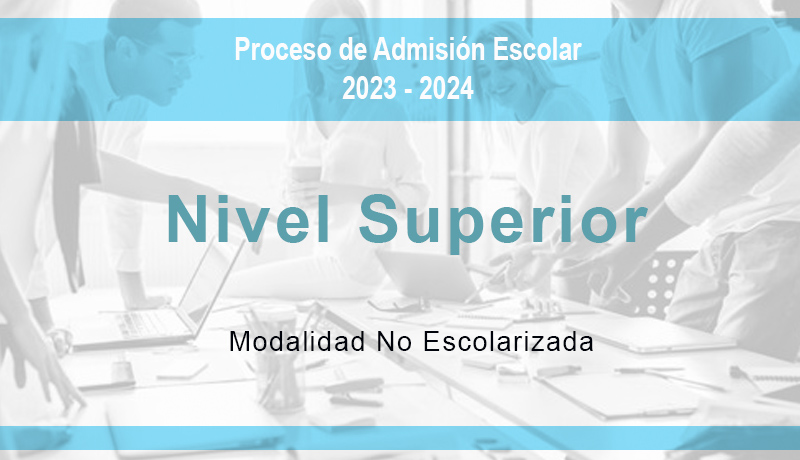 Proceso de Admisión Escolar
2023 - 2024

Nivel Superior

Modalidad No Escolarizada